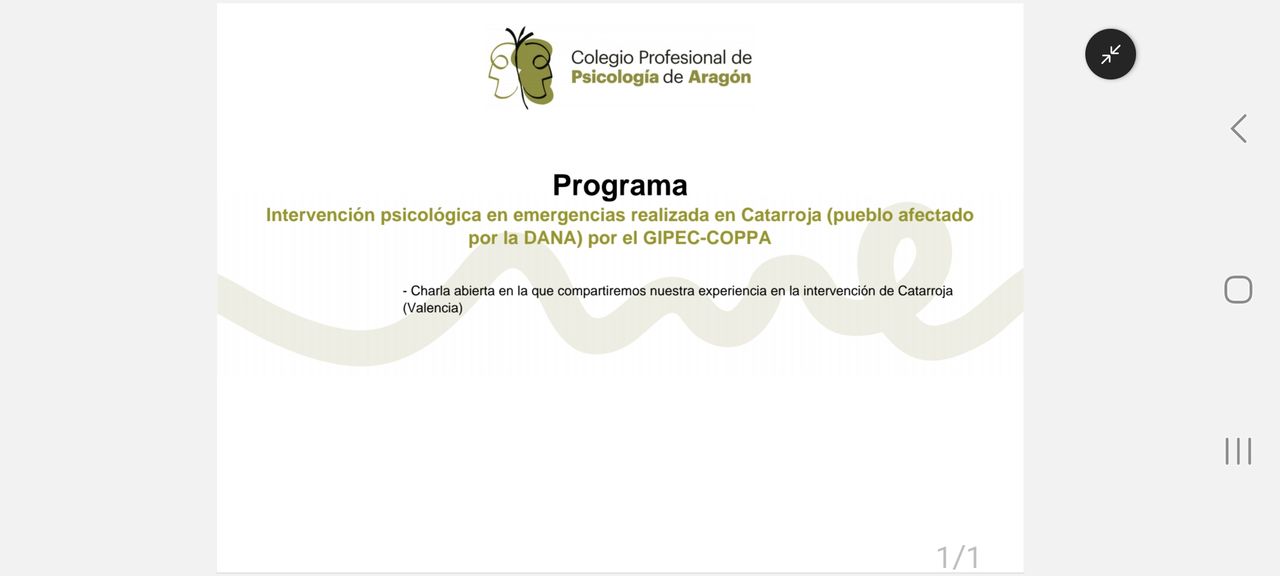 Colegio Profesional de
Psicología de Aragón

Programa

Intervención psicológica en emergencias realizada en Catarroja (pueblo afectado por la DANA) por el GIPEC-COPPA

- Charla abierta en la que compartiremos nuestra experiencia en la intervención de Catarroja (Valencia)

1/1